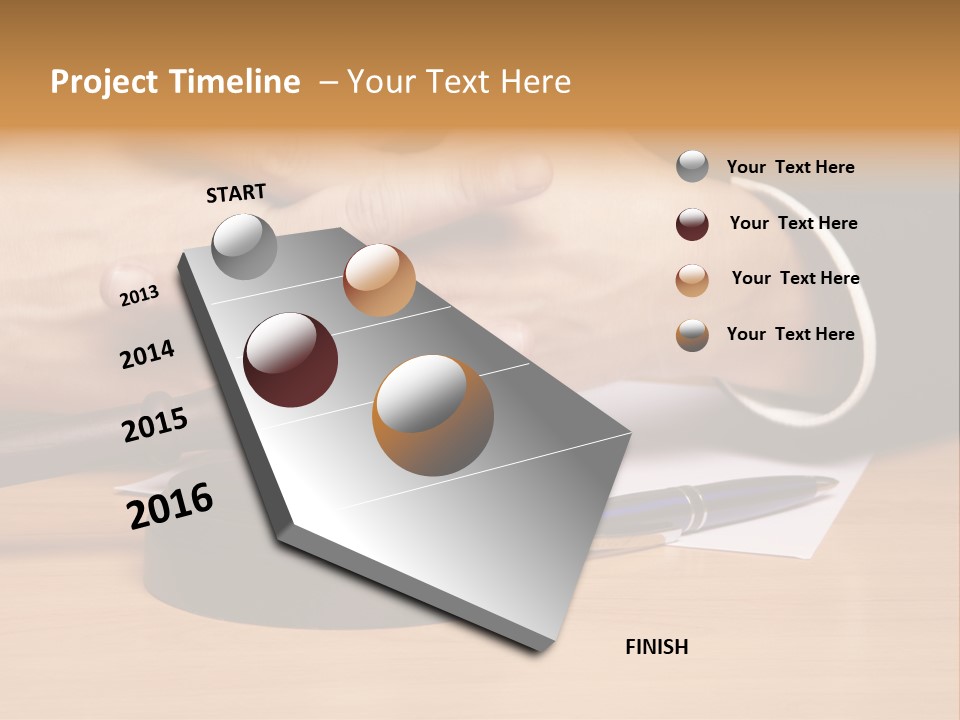 Project Timeline – Your Text Here

START

2013

2014

2015

2016

FINISH

Your Text Here

Your Text Here

Your Text Here

Your Text Here